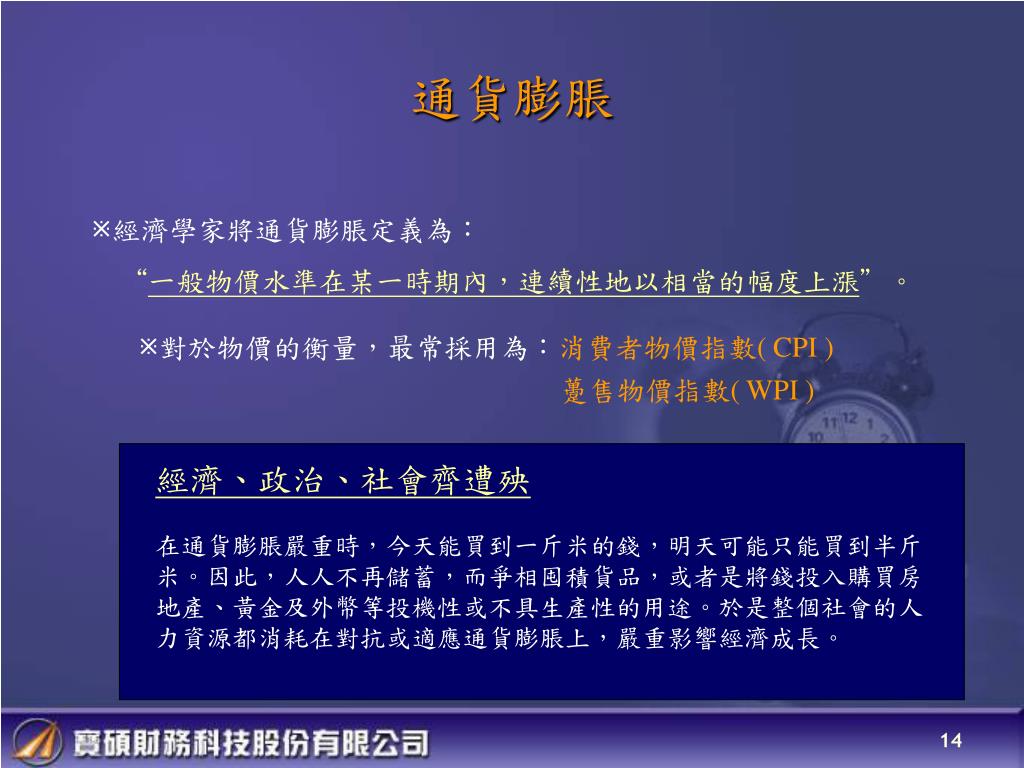 通貨膨脹

※經濟學家將通貨膨脹定義為：

“一般物價水準在某一時期內，連續性地以相當的幅度上漲”。

※對於物價的衡量，最常採用為：消費者物價指數( CPI )

躉售物價指數( WPI )

經濟、政治、社會齊遭殃

在通貨膨脹嚴重時，今天能買到一斤米的錢，明天可能只能買到半斤米。因此，人人不再儲蓄，而爭相囤積貨品，或者是將錢投入購買房地產、黃金及外幣等投機性或不具生產性的用途。於是整個社會的人力資源都消耗在對抗或適應通貨膨脹上，嚴重影響經濟成長。

寶碩財務科技股份有限公司

14